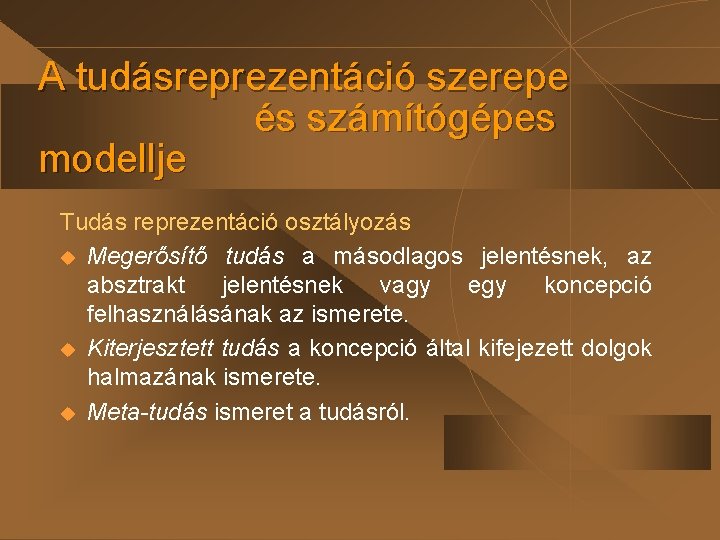 A tudásreprezentáció szerepe és számítógépes modellje

Tudás reprezentáció osztályozás

Megerősítő tudás a másodlagos jelentésnek, az absztrakt jelentésnek vagy egy koncepció felhasználásának az ismerete.

Kiterjesztett tudás a koncepció által kifejezett dolgok halmazának ismerete.

Meta-tudás ismeret a tudásról.